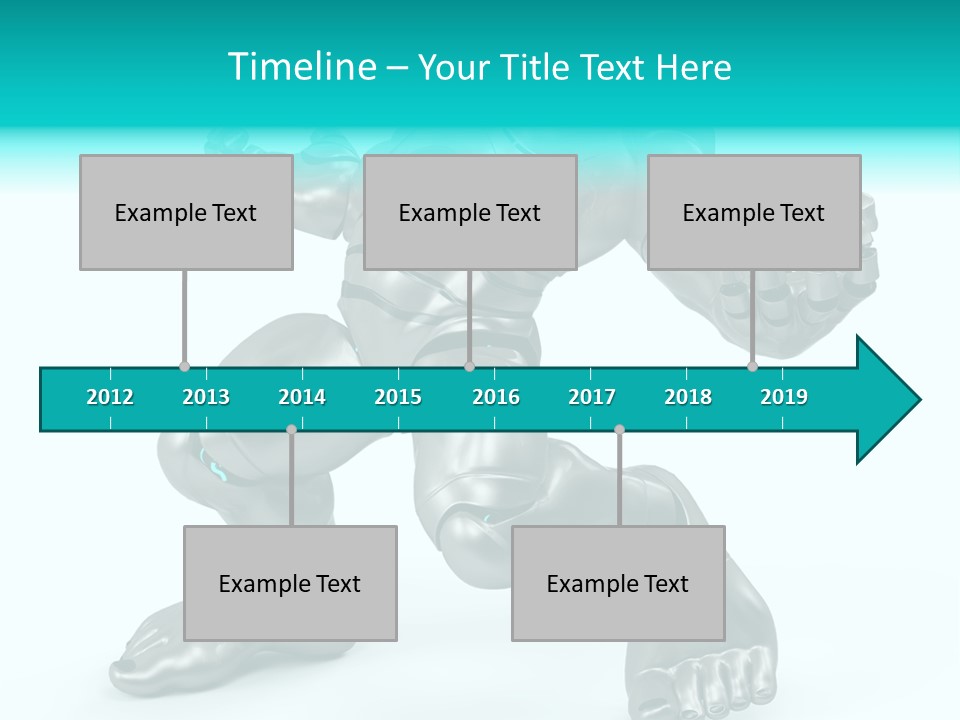 Timeline – Your Title Text Here

Example Text

Example Text

Example Text

2012 2013 2014 2015 2016 2017 2018 2019

Example Text

Example Text